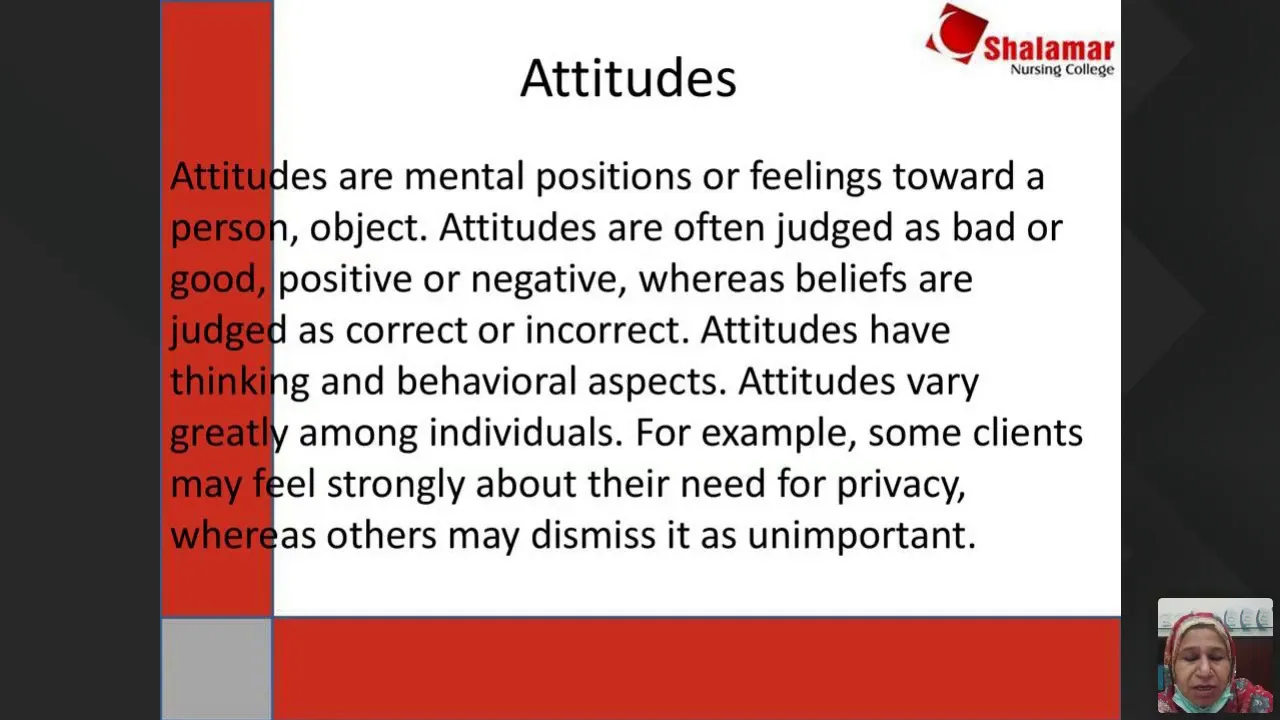 Shalamar
Nursing College

Attitudes

Attitudes are mental positions or feelings toward a person, object. Attitudes are often judged as bad or good, positive or negative, whereas beliefs are judged as correct or incorrect. Attitudes have thinking and behavioral aspects. Attitudes vary greatly among individuals. For example, some clients may feel strongly about their need for privacy, whereas others may dismiss it as unimportant.